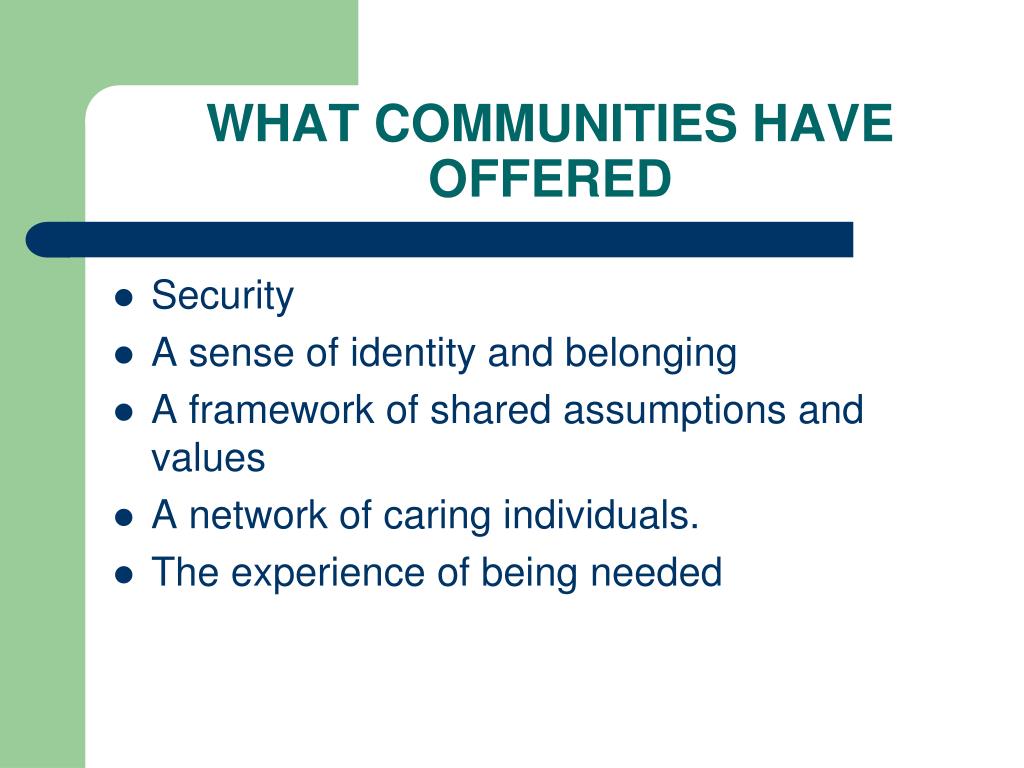 WHAT COMMUNITIES HAVE OFFERED

- Security
- A sense of identity and belonging
- A framework of shared assumptions and values
- A network of caring individuals.
- The experience of being needed